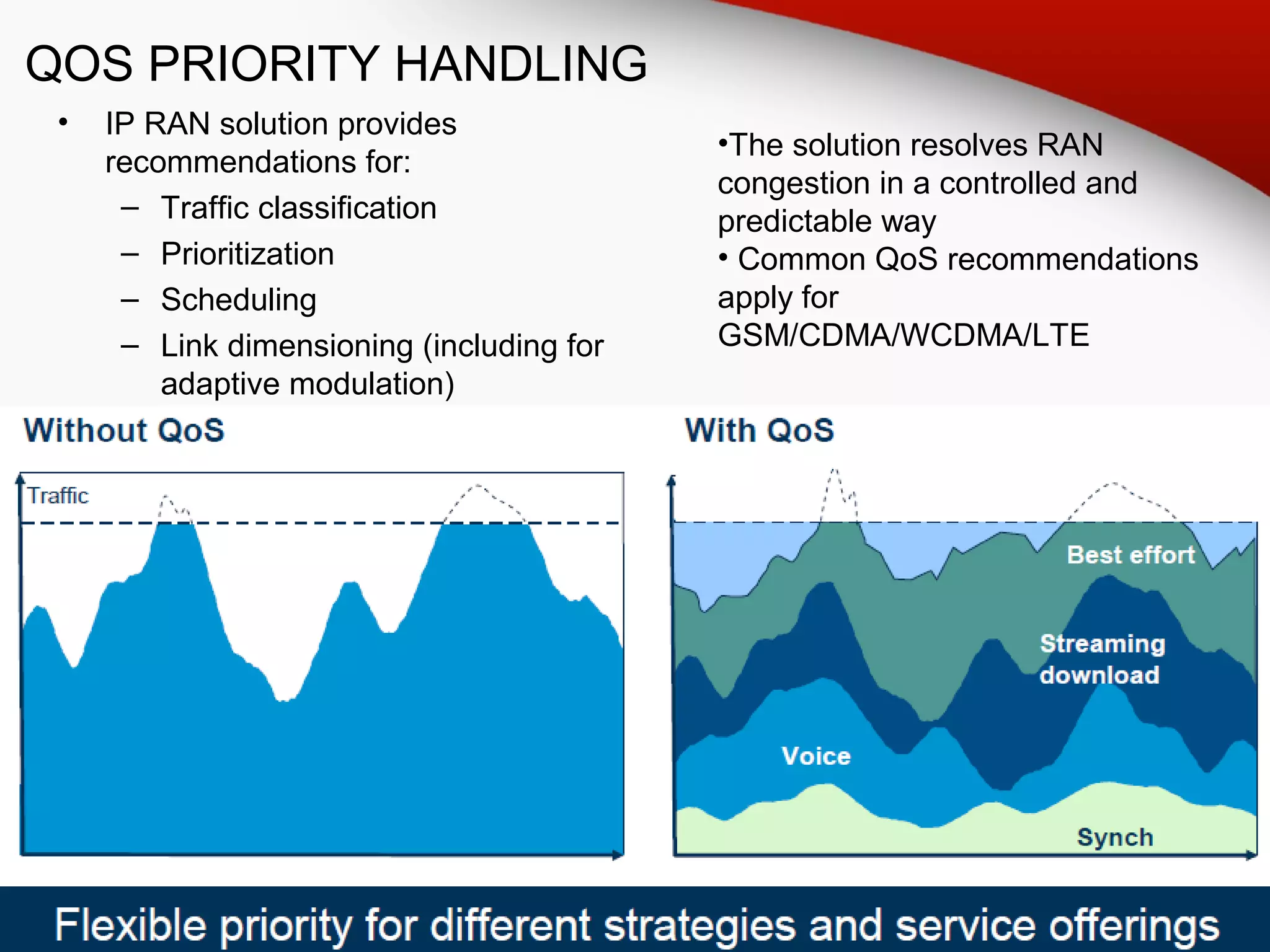 QOS PRIORITY HANDLING

• IP RAN solution provides recommendations for:
– Traffic classification
– Prioritization
– Scheduling
– Link dimensioning (including for adaptive modulation)

•The solution resolves RAN congestion in a controlled and predictable way
• Common QoS recommendations apply for GSM/CDMA/WCDMA/LTE

Without QoS

Traffic

With QoS

Best effort

Streaming download

Voice

Synch

Flexible priority for different strategies and service offerings